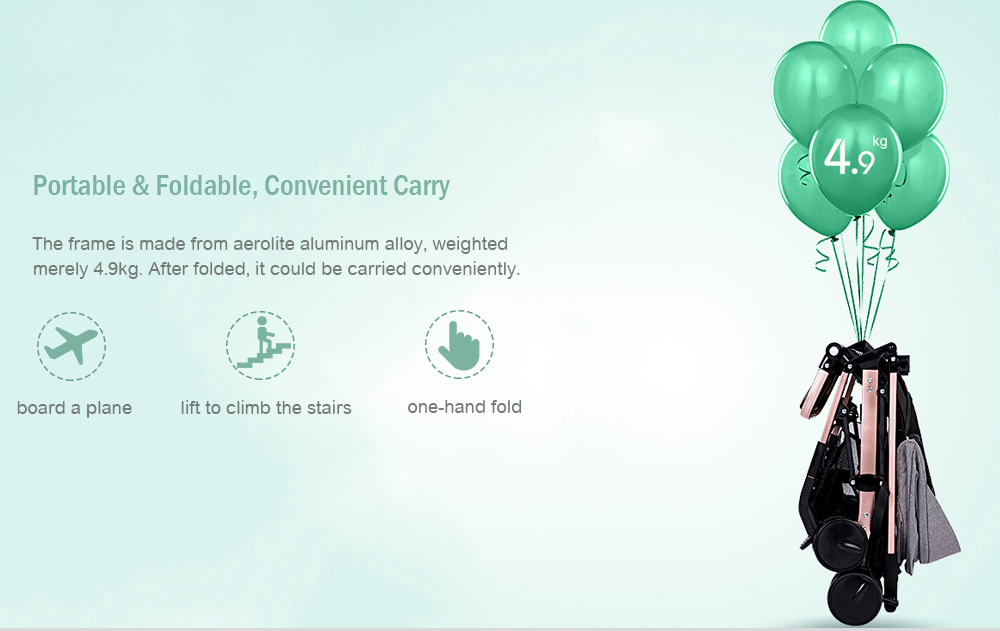 Portable & Foldable, Convenient Carry

The frame is made from aerolite aluminum alloy, weighted merely 4.9kg. After folded, it could be carried conveniently.

board a plane

lift to climb the stairs

one-hand fold

4.9 kg